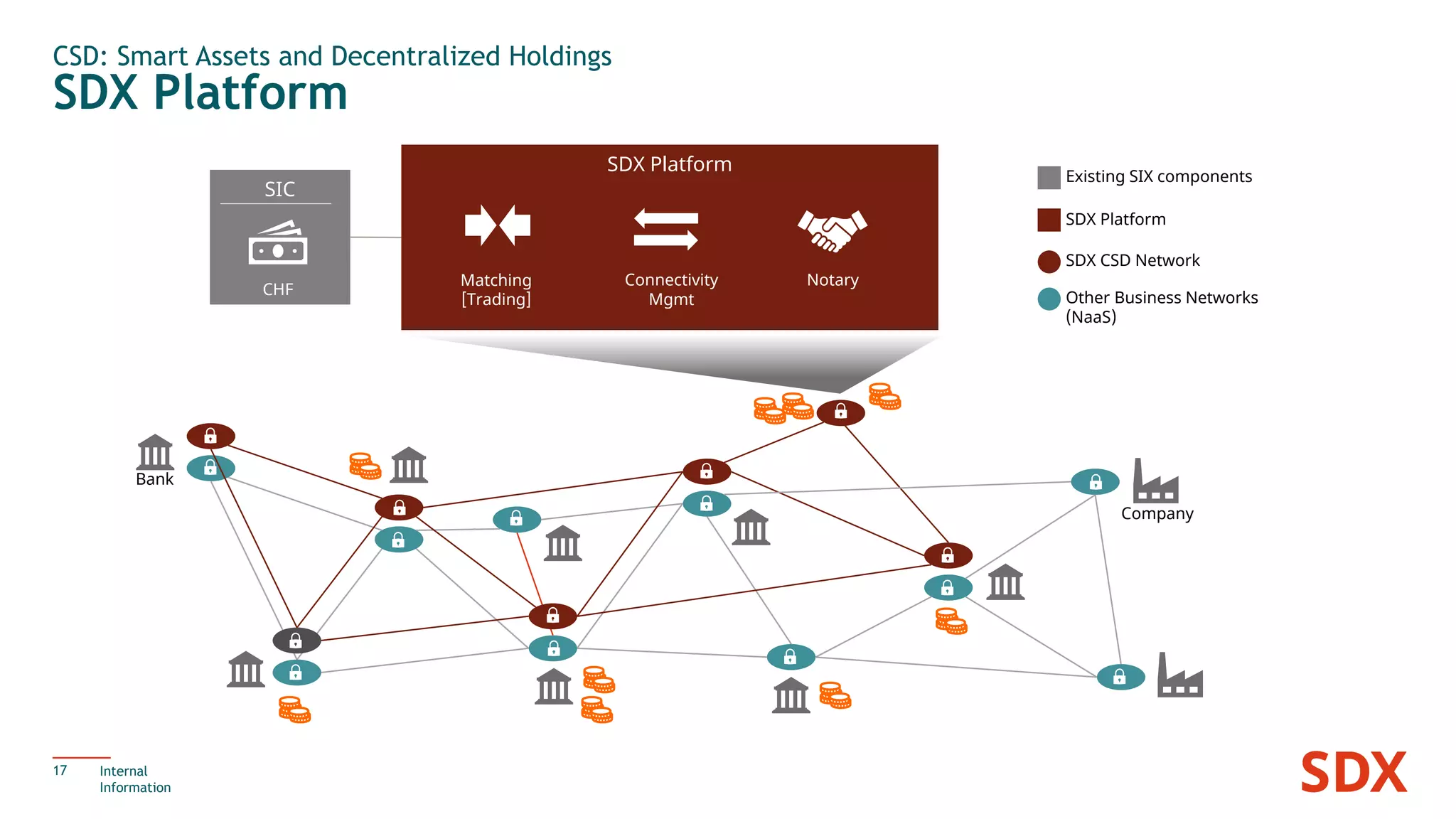 CSD: Smart Assets and Decentralized Holdings
SDX Platform

SIC

CHF

SDX Platform

Matching [Trading]

Connectivity Mgmt

Notary

Existing SIX components

SDX Platform

SDX CSD Network

Other Business Networks (NaaS)

Bank

Company

17

Internal Information

SDX